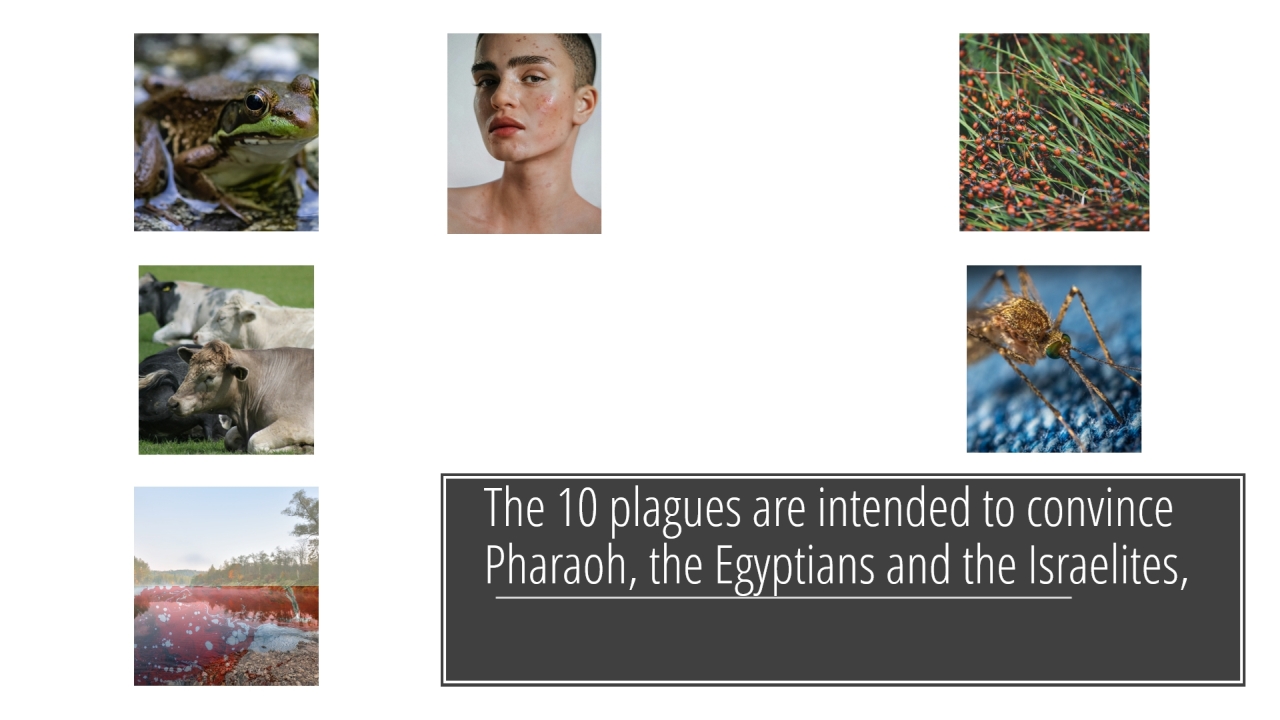 The 10 plagues are intended to convince Pharaoh, the Egyptians and the Israelites,